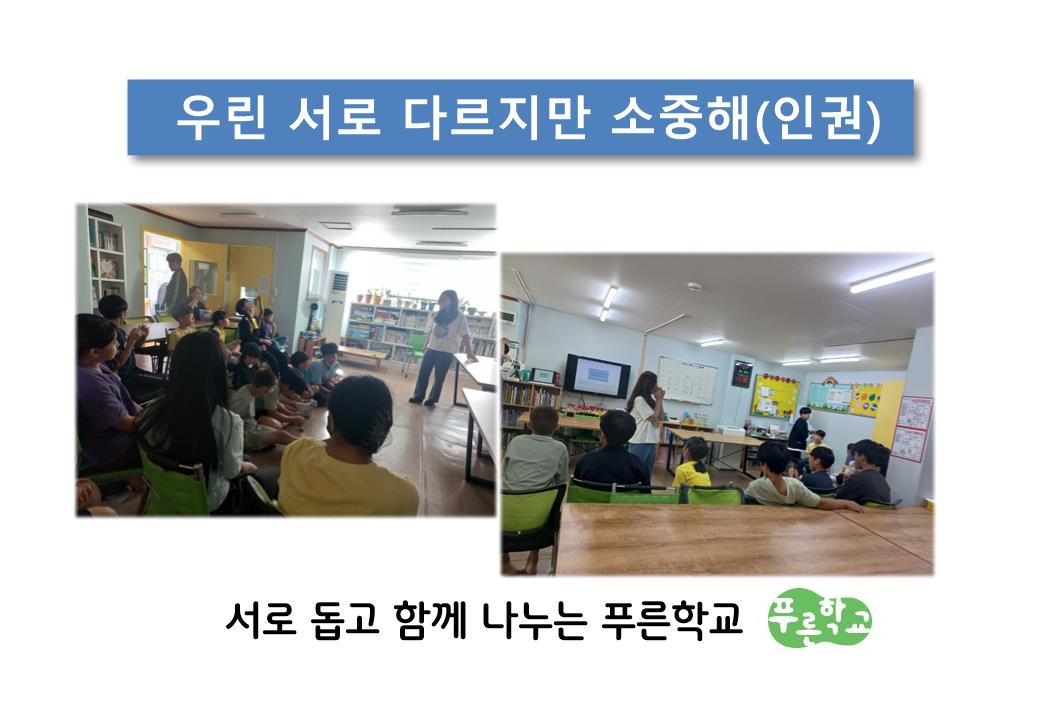 우린 서로 다르지만 소중해(인권)

서로 돕고 함께 나누는 푸른학교

푸른학교